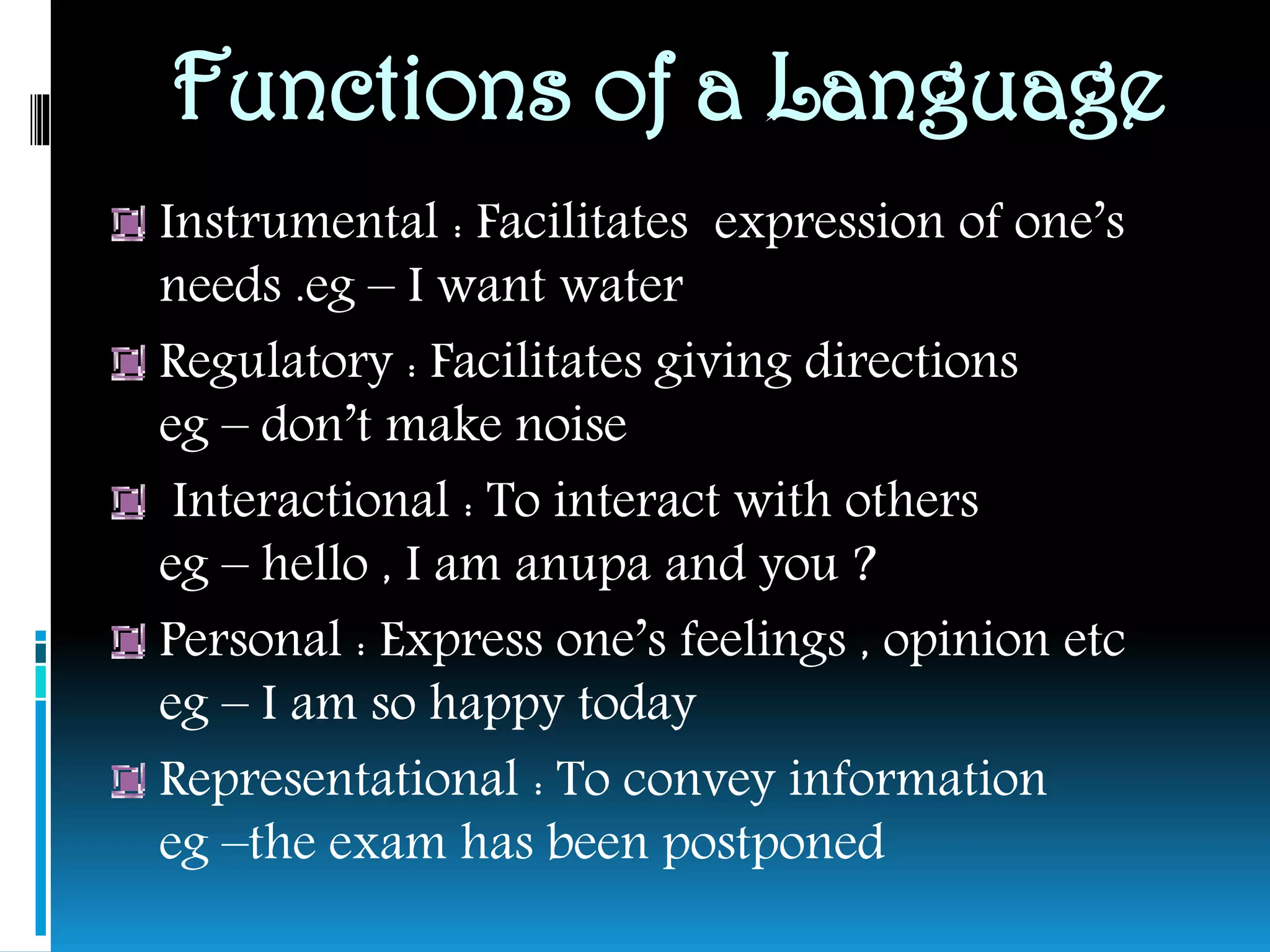 Functions of a Language

Instrumental : Facilitates expression of one's needs .eg – I want water

Regulatory : Facilitates giving directions eg – don't make noise

Interactional : To interact with others eg – hello , I am anupa and you ?

Personal : Express one's feelings , opinion etc eg – I am so happy today

Representational : To convey information eg –the exam has been postponed